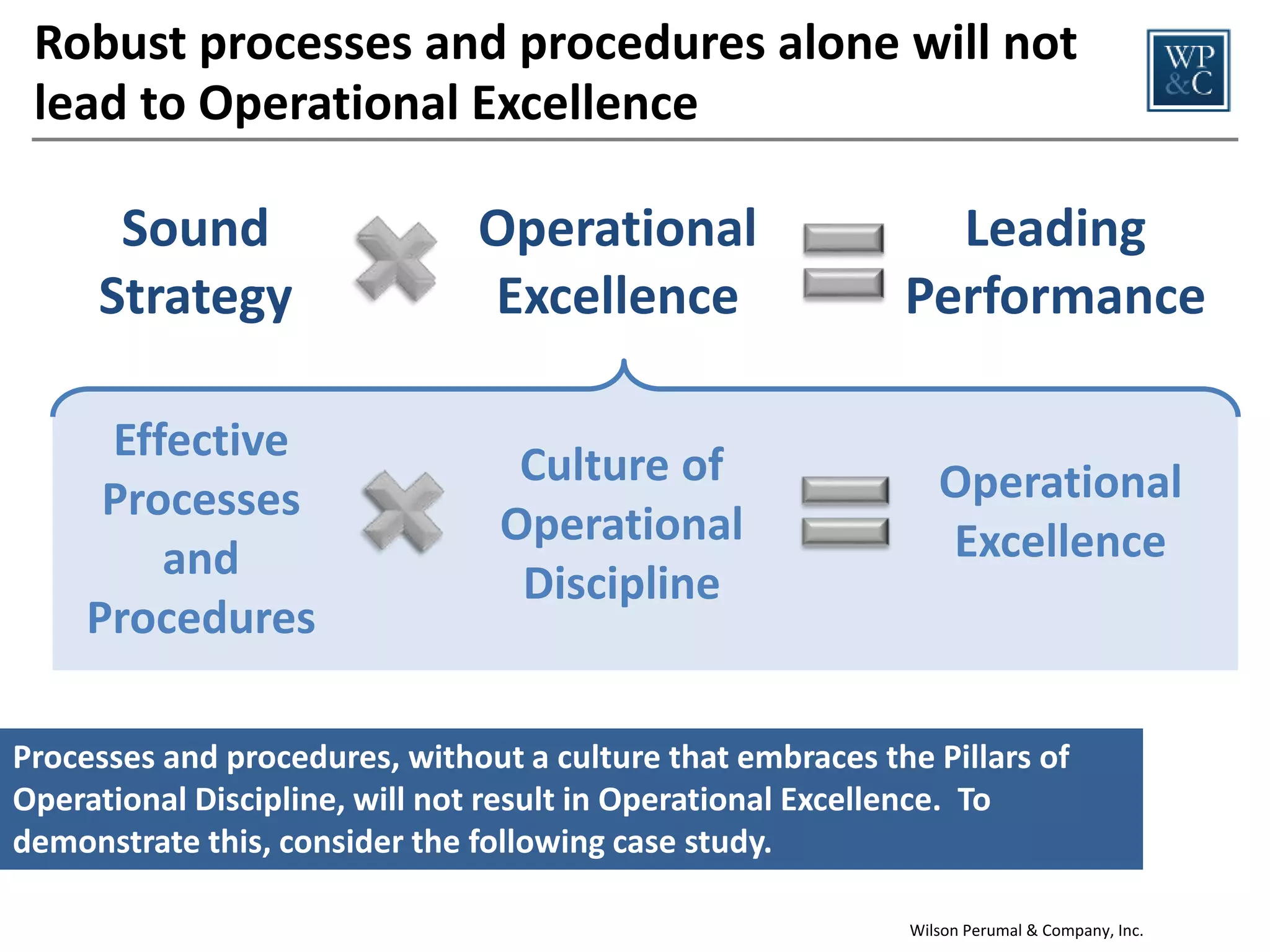 Robust processes and procedures alone will not lead to Operational Excellence

WP &C

Sound Strategy

Operational Excellence

Leading Performance

Effective Processes and Procedures

Culture of Operational Discipline

Operational Excellence

Processes and procedures, without a culture that embraces the Pillars of Operational Discipline, will not result in Operational Excellence. To demonstrate this, consider the following case study.

Wilson Perumal & Company, Inc.